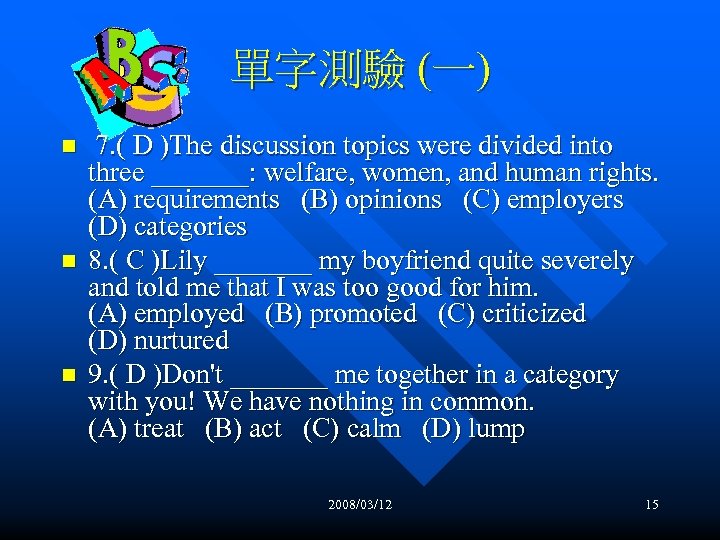 單字測驗 (一)

7.( D )The discussion topics were divided into three _______: welfare, women, and human rights. (A) requirements (B) opinions (C) employers (D) categories

8.( C )Lily _______ my boyfriend quite severely and told me that I was too good for him. (A) employed (B) promoted (C) criticized (D) nurtured

9.( D )Don't _______ me together in a category with you! We have nothing in common. (A) treat (B) act (C) calm (D) lump

2008/03/12

15